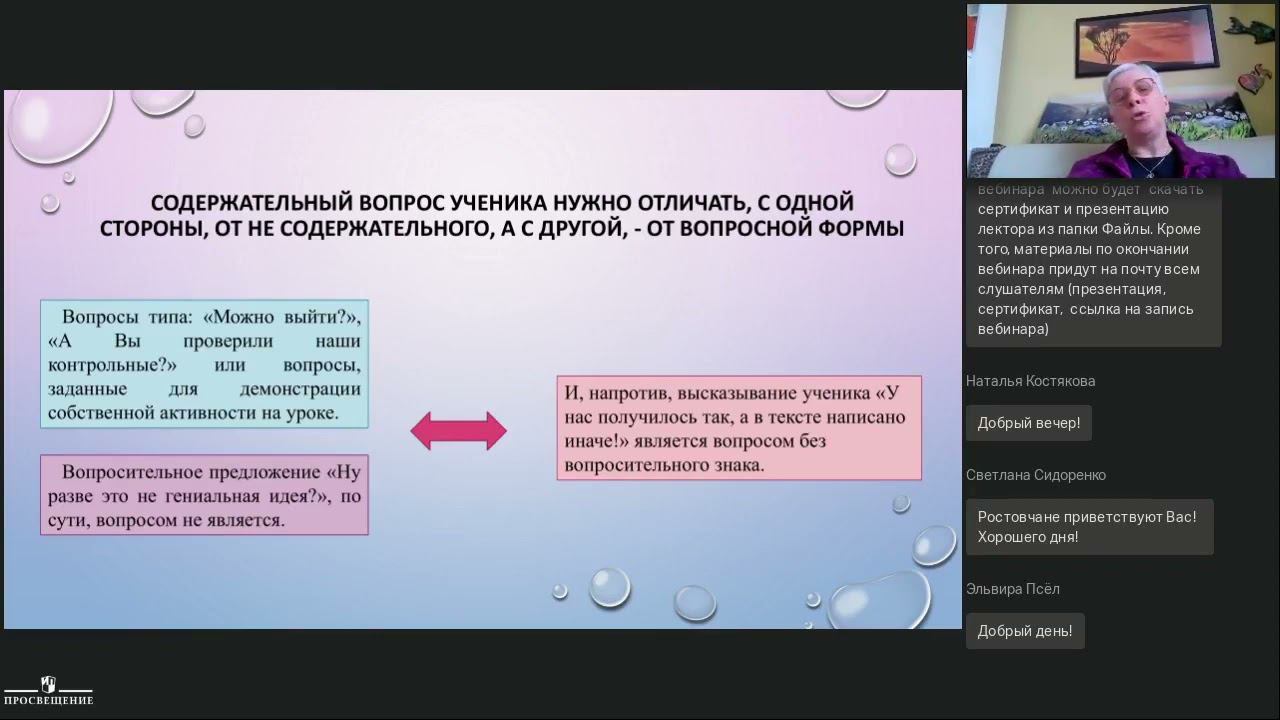 СОДЕРЖАТЕЛЬНЫЙ ВОПРОС УЧЕНИКА НУЖНО ОТЛИЧАТЬ, С ОДНОЙ СТОРОНЫ, ОТ НЕ СОДЕРЖАТЕЛЬНОГО, А С ДРУГОЙ, - ОТ ВОПРОСНОЙ ФОРМЫ

Вопросы типа: «Можно выйти?», «А Вы проверили наши контрольные?» или вопросы, заданные для демонстрации собственной активности на уроке.

Вопросительное предложение «Ну разве это не гениальная идея?», по сути, вопросом не является.

И, напротив, высказывание ученика «У нас получилось так, а в тексте написано иначе!» является вопросом без вопросительного знака.

вебинара можно будет скачать сертификат и презентацию лектора из папки Файлы. Кроме того, материалы по окончании вебинара придут на почту всем слушателям (презентация, сертификат, ссылка на запись вебинара)

Наталья Костякова

Добрый вечер!

Светлана Сидоренко

Ростовчане приветствуют Вас! Хорошего дня!

Эльвира Псёл

Добрый день!

ПРОСВЕЩЕНИЕ